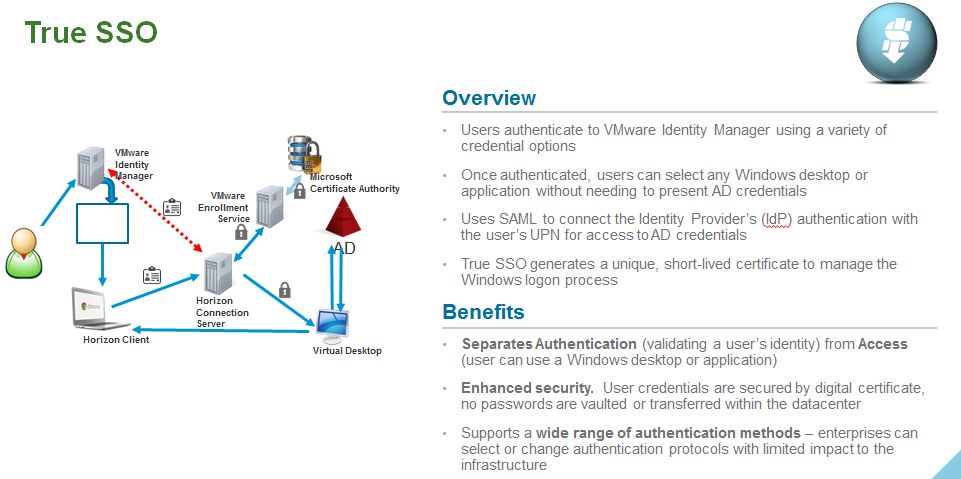 True SSO

VMware Identity Manager

VMware Enrollment Service

Microsoft Certificate Authority

AD

Horizon Connection Server

Horizon Client

Virtual Desktop

Overview

- Users authenticate to VMware Identity Manager using a variety of credential options
- Once authenticated, users can select any Windows desktop or application without needing to present AD credentials
- Uses SAML to connect the Identity Provider's (IdP) authentication with the user's UPN for access to AD credentials
- True SSO generates a unique, short-lived certificate to manage the Windows logon process

Benefits

- Separates Authentication (validating a user's identity) from Access (user can use a Windows desktop or application)
- Enhanced security. User credentials are secured by digital certificate, no passwords are vaulted or transferred within the datacenter
- Supports a wide range of authentication methods – enterprises can select or change authentication protocols with limited impact to the infrastructure